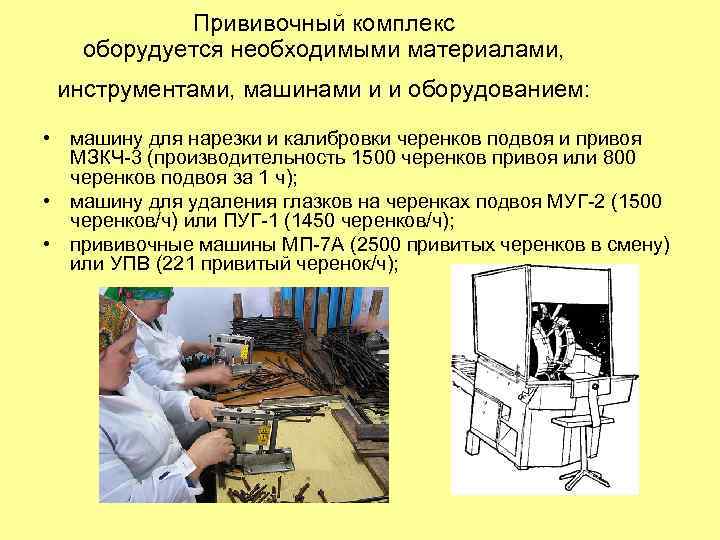 Прививочный комплекс оборудуется необходимыми материалами, инструментами, машинами и и оборудованием:

• машину для нарезки и калибровки черенков подвоя и привоя МЗКЧ-3 (производительность 1500 черенков привоя или 800 черенков подвоя за 1 ч);
• машину для удаления глазков на черенках подвоя МУГ-2 (1500 черенков/ч) или ПУГ-1 (1450 черенков/ч);
• прививочные машины МП-7А (2500 привитых черенков в смену) или УПВ (221 привитый черенок/ч);